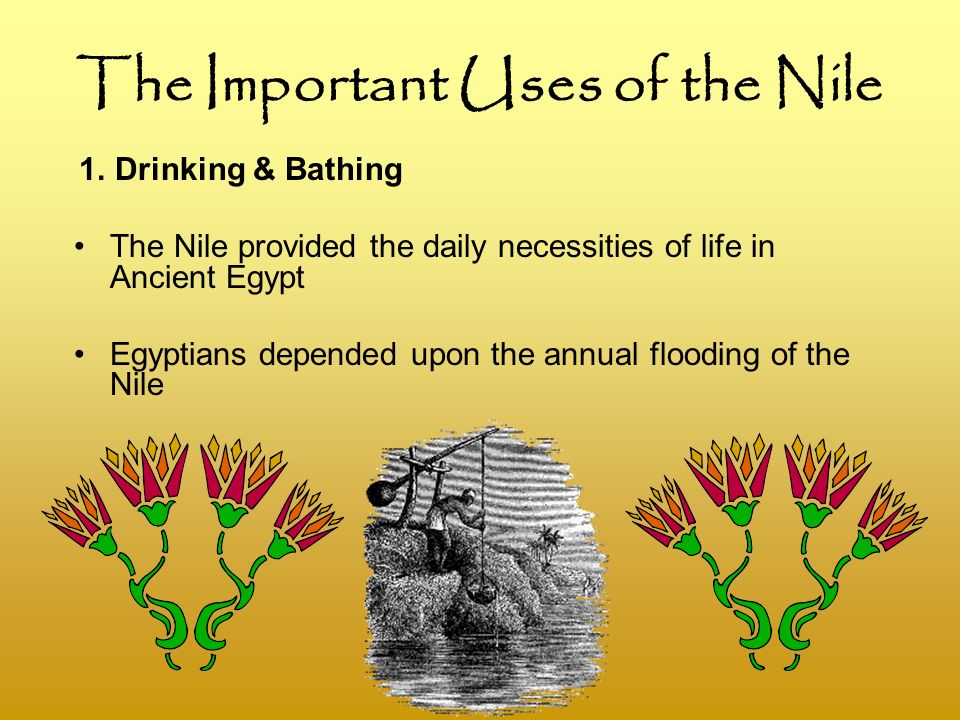 The Important Uses of the Nile

1. Drinking & Bathing

• The Nile provided the daily necessities of life in Ancient Egypt

• Egyptians depended upon the annual flooding of the Nile